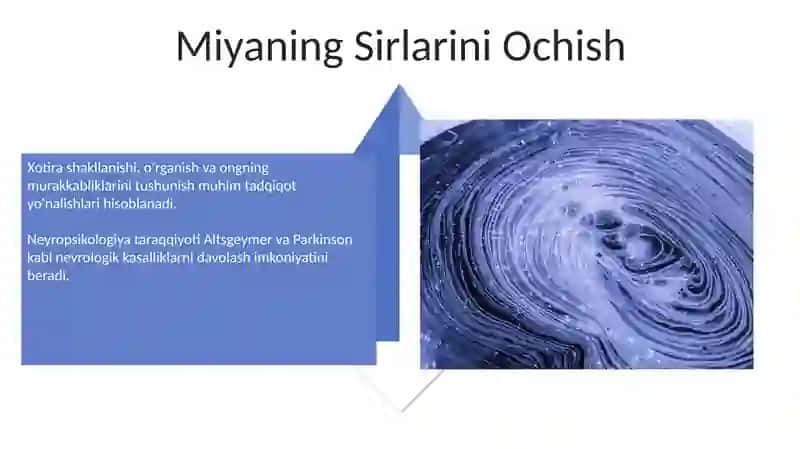 Miyaning Sirlarini Ochish

Xotira shakllanishi, o'rganish va ongning murakkabliklarini tushunish muhim tadqiqot yo'nalishlari hisoblanadi.

Neyropsikologiya taraqqiyoti Altsgeymer va Parkinson kabi nevrologik kasalliklarni davolash imkoniyatini beradi.